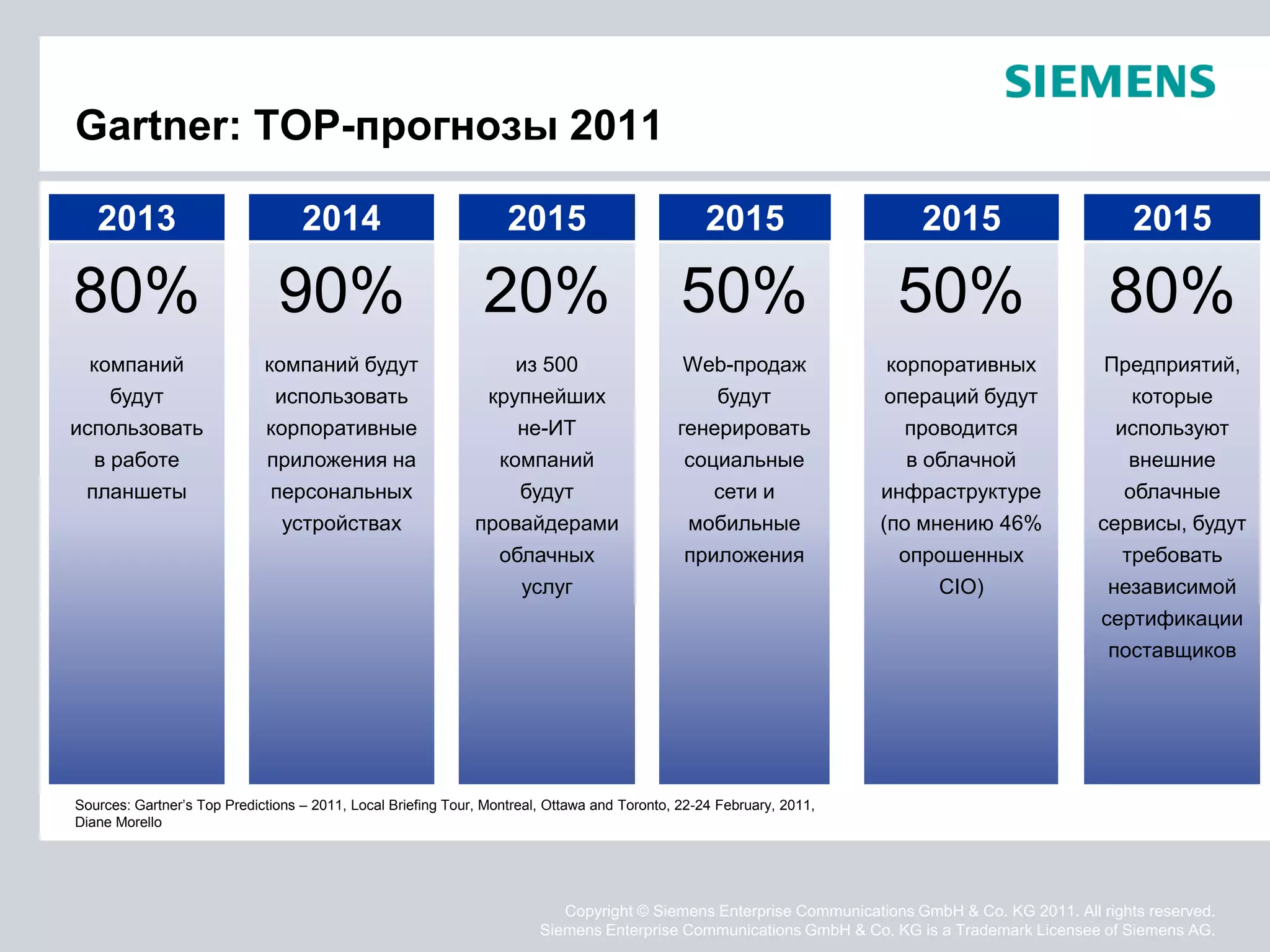 SIEMENS

Gartner: TOP-прогнозы 2011

2013

80%

компаний будут использовать в работе планшеты

2014

90%

компаний будут использовать корпоративные приложения на персональных устройствах

2015

20%

из 500 крупнейших не-ИТ компаний будут провайдерами облачных услуг

2015

50%

Web-продаж будут генерировать социальные сети и мобильные приложения

2015

50%

корпоративных операций будут проводится в облачной инфраструктуре (по мнению 46% опрошенных CIO)

2015

80%

Предприятий, которые используют внешние облачные сервисы, будут требовать независимой сертификации поставщиков

Sources: Gartner's Top Predictions – 2011, Local Briefing Tour, Montreal, Ottawa and Toronto, 22-24 February, 2011, Diane Morello

Copyright © Siemens Enterprise Communications GmbH & Co. KG 2011. All rights reserved.
Siemens Enterprise Communications GmbH & Co. KG is a Trademark Licensee of Siemens AG.